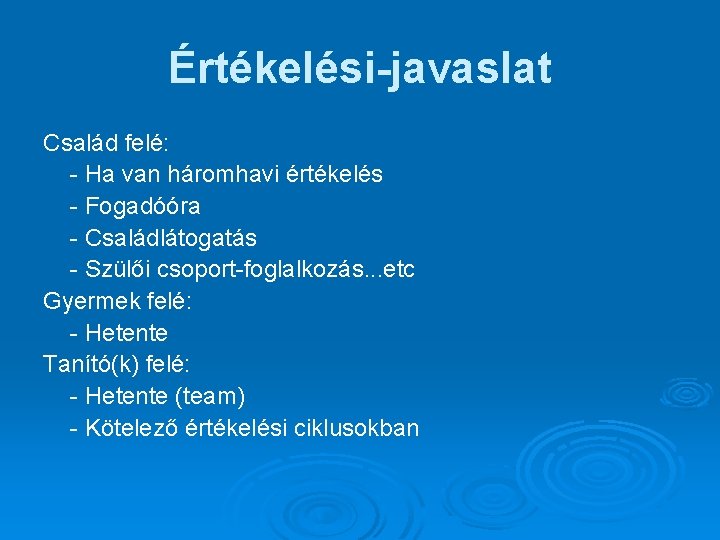 Értékelési-javaslat

Család felé:
- Ha van háromhavi értékelés
- Fogadóóra
- Családlátogatás
- Szülői csoport-foglalkozás...etc
Gyermek felé:
- Hetente
Tanító(k) felé:
- Hetente (team)
- Kötelező értékelési ciklusokban